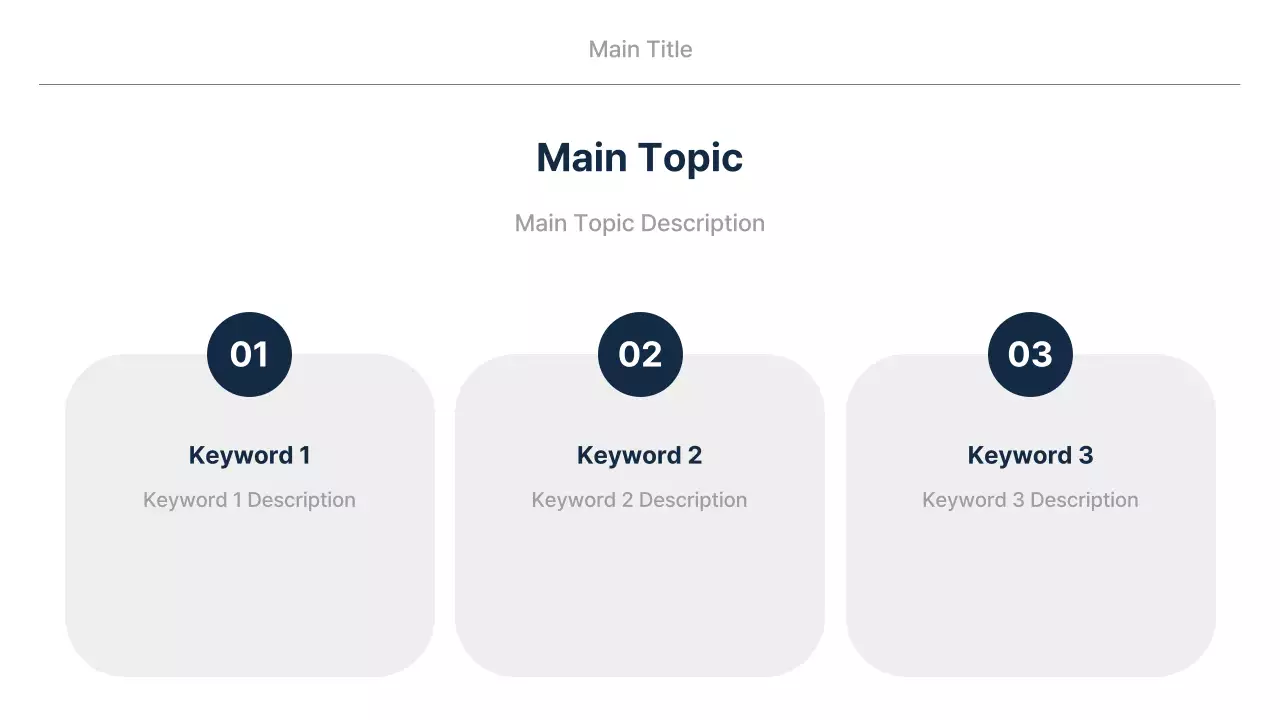 Main Title

Main Topic

Main Topic Description

01

Keyword 1

Keyword 1 Description

02

Keyword 2

Keyword 2 Description

03

Keyword 3

Keyword 3 Description